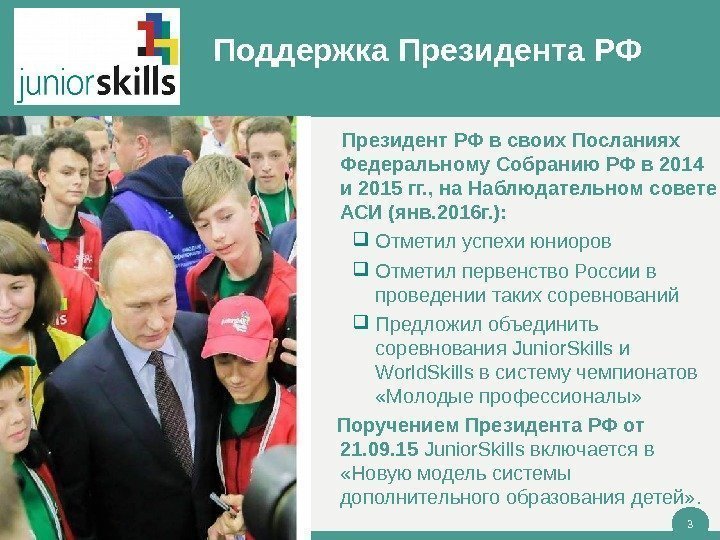 juniorskills

Поддержка Президента РФ

Президент РФ в своих Посланиях Федеральному Собранию РФ в 2014 и 2015 гг., на Наблюдательном совете АСИ (янв.2016г.):

❑ Отметил успехи юниоров

❑ Отметил первенство России в проведении таких соревнований

❑ Предложил объединить соревнования JuniorSkills и WorldSkills в систему чемпионатов «Молодые профессионалы»

Поручением Президента РФ от 21.09.15 JuniorSkills включается в «Новую модель системы дополнительного образования детей».

3